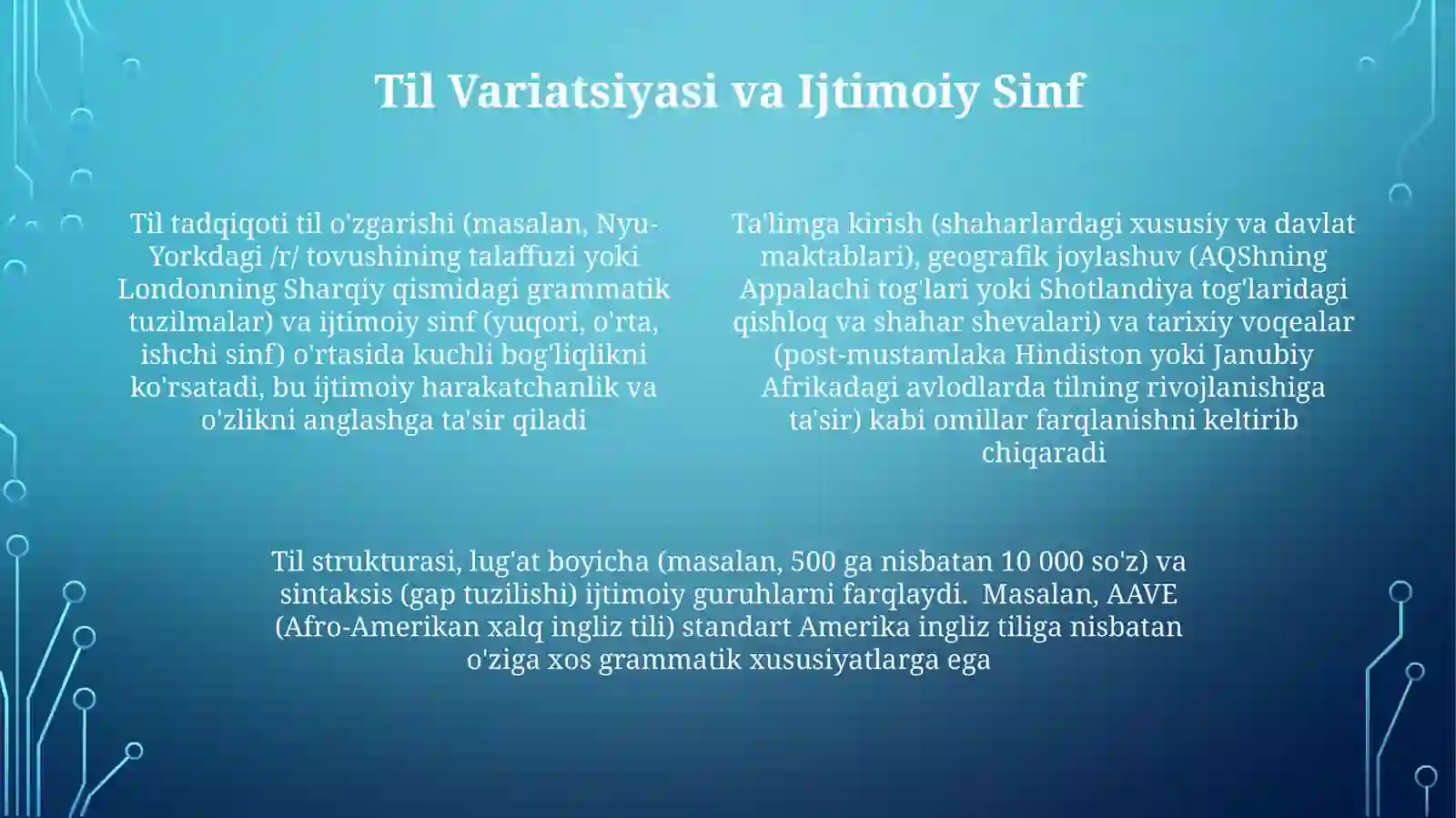 Til Variatsiyasi va Ijtimoiy Sinf

Til tadqiqoti til o'zgarishi (masalan, Nyu-Yorkdagi /r/ tovushining talaffuzi yoki Londonning Sharqiy qismidagi grammatik tuzilmalar) va ijtimoiy sinf (yuqori, o'rta, ishchi sinf) o'rtasida kuchli bog'liqlikni ko'rsatadi, bu ijtimoiy harakatchanlik va o'zlikni anglashga ta'sir qiladi

Ta'limga kirish (shaharlardagi xususiy va davlat maktablari), geografik joylashuv (AQShning Appalachi tog'lari yoki Shotlandiya tog'laridagi qishloq va shahar shevalari) va tarixiy voqealar (post-mustamlaka Hindiston yoki Janubiy Afrikadagi avlodlarda tilning rivojlanishiga ta'sir) kabi omillar farqlanishni keltirib chiqaradi

Til strukturasi, lug'at boyicha (masalan, 500 ga nisbatan 10 000 so'z) va sintaksis (gap tuzilishi) ijtimoiy guruhlarni farqlaydi. Masalan, AAVE (Afro-Amerikan xalq ingliz tili) standart Amerika ingliz tiliga nisbatan o'ziga xos grammatik xususiyatlarga ega